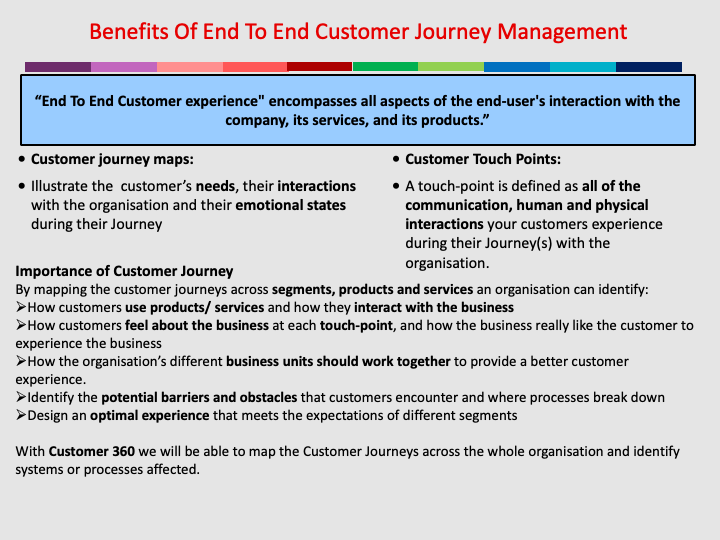 Benefits Of End To End Customer Journey Management

“End To End Customer experience" encompasses all aspects of the end-user's interaction with the company, its services, and its products.”

• Customer journey maps:

• Illustrate the customer’s needs, their interactions with the organisation and their emotional states during their Journey

• Customer Touch Points:

• A touch-point is defined as all of the communication, human and physical interactions your customers experience during their Journey(s) with the organisation.

Importance of Customer Journey
By mapping the customer journeys across segments, products and services an organisation can identify:
➢How customers use products/ services and how they interact with the business
➢How customers feel about the business at each touch-point, and how the business really like the customer to experience the business
➢How the organisation’s different business units should work together to provide a better customer experience.
➢Identify the potential barriers and obstacles that customers encounter and where processes break down
➢Design an optimal experience that meets the expectations of different segments

With Customer 360 we will be able to map the Customer Journeys across the whole organisation and identify systems or processes affected.